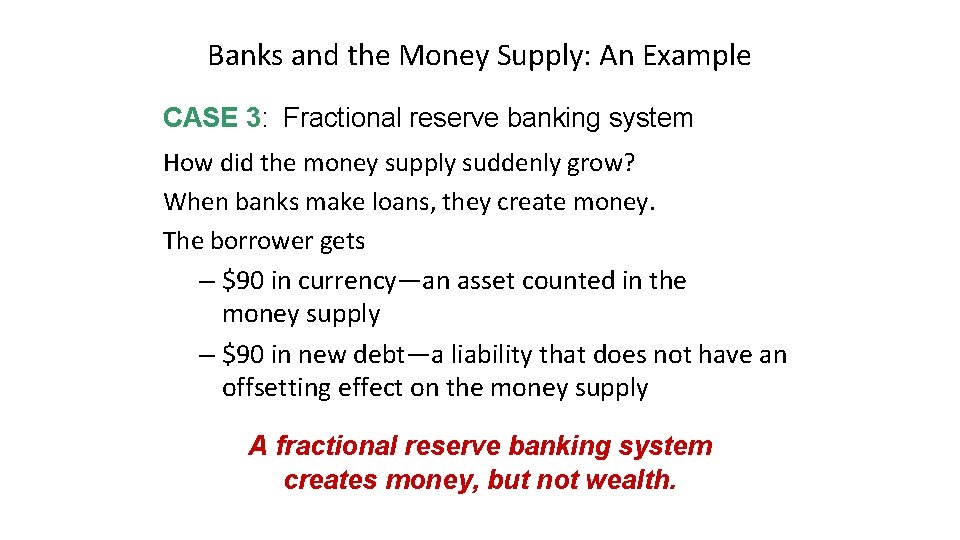 Banks and the Money Supply: An Example

CASE 3: Fractional reserve banking system

How did the money supply suddenly grow?

When banks make loans, they create money.

The borrower gets

– \$90 in currency—an asset counted in the money supply

– \$90 in new debt—a liability that does not have an offsetting effect on the money supply

A fractional reserve banking system creates money, but not wealth.